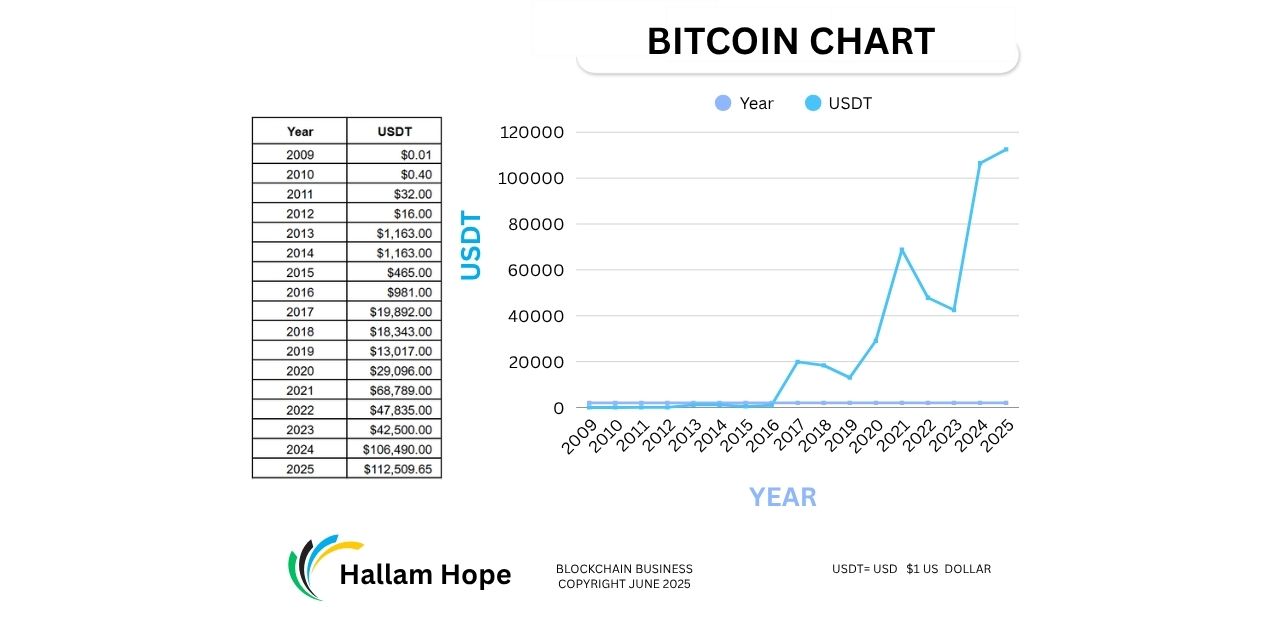 BITCOIN CHART

| Year | USDT |
|---|---|
| 2009 | $0.01 |
| 2010 | $0.40 |
| 2011 | $32.00 |
| 2012 | $16.00 |
| 2013 | $1,163.00 |
| 2014 | $1,163.00 |
| 2015 | $465.00 |
| 2016 | $981.00 |
| 2017 | $19,892.00 |
| 2018 | $18,343.00 |
| 2019 | $13,017.00 |
| 2020 | $29,096.00 |
| 2021 | $68,789.00 |
| 2022 | $47,835.00 |
| 2023 | $42,500.00 |
| 2024 | $106,490.00 |
| 2025 | $112,509.65 |

Year USDT

USDT

120000
100000
80000
60000
40000
20000
0

2009 2010 2011 2012 2013 2014 2015 2016 2017 2018 2019 2020 2021 2022 2023 2024 2025

YEAR

Hallam Hope

BLOCKCHAIN BUSINESS
COPYRIGHT JUNE 2025

USDT= USD $1 US DOLLAR